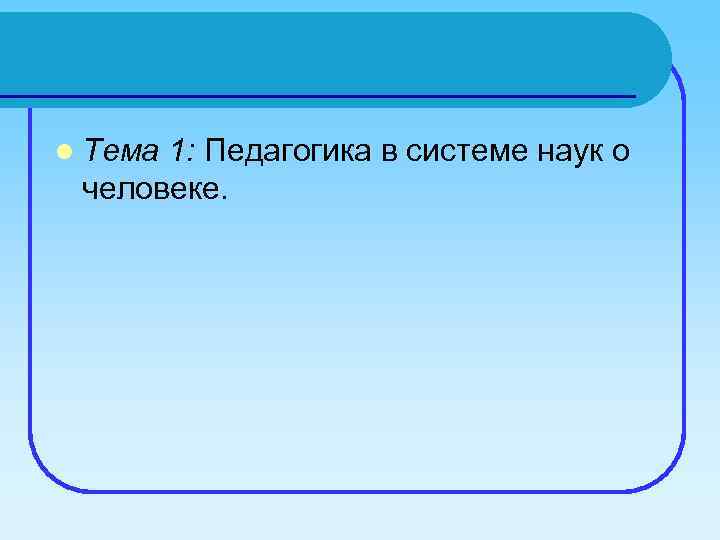 Тема 1: Педагогика в системе наук о человеке.